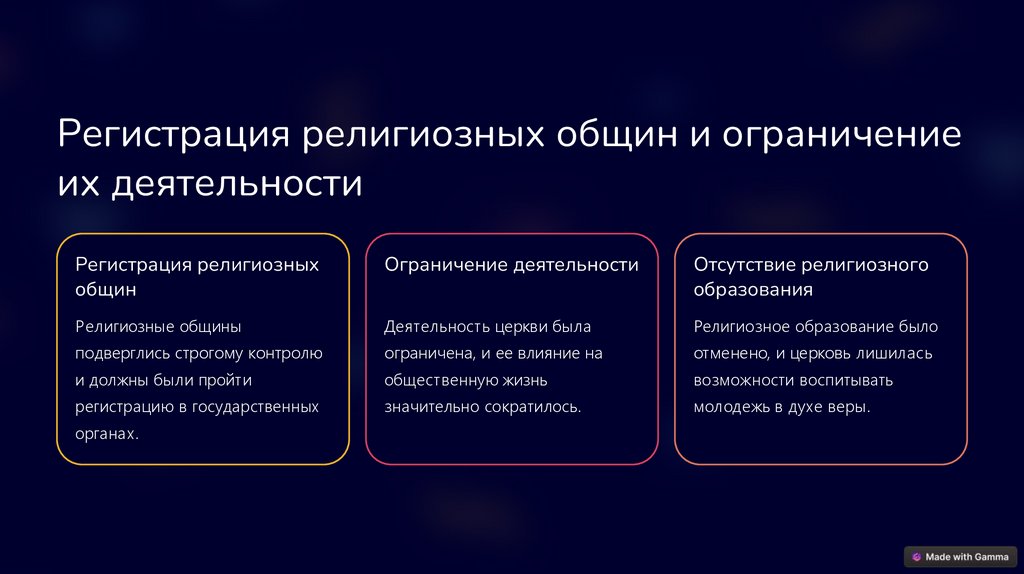 Регистрация религиозных общин и ограничение их деятельности

Регистрация религиозных общин

Религиозные общины подверглись строгому контролю и должны были пройти регистрацию в государственных органах.

Ограничение деятельности

Деятельность церкви была ограничена, и ее влияние на общественную жизнь значительно сократилось.

Отсутствие религиозного образования

Религиозное образование было отменено, и церковь лишилась возможности воспитывать молодежь в духе веры.

Made with Gamma